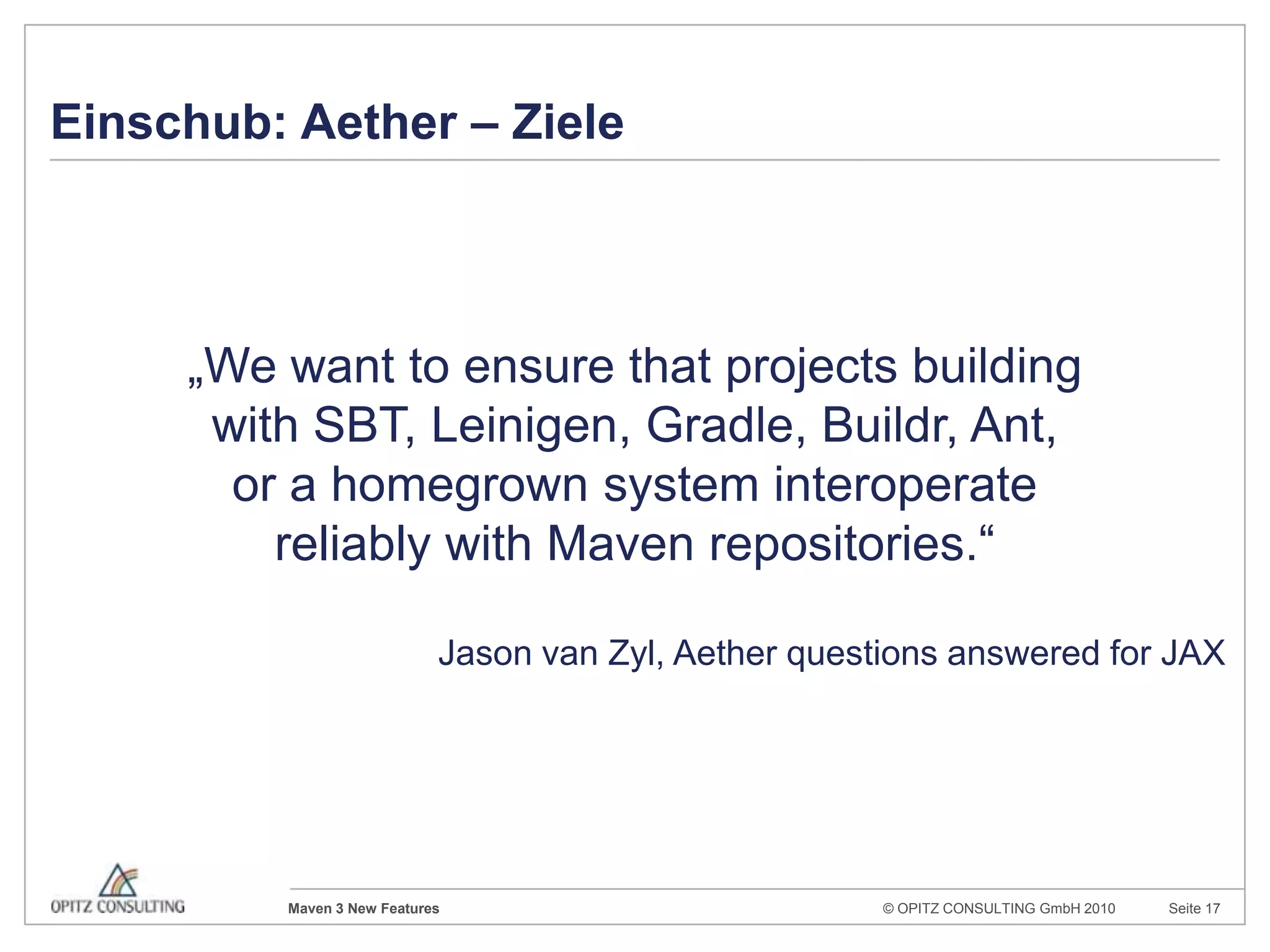 Einschub: Aether – Ziele

„We want to ensure that projects building with SBT, Leinigen, Gradle, Buildr, Ant, or a homegrown system interoperate reliably with Maven repositories.“

Jason van Zyl, Aether questions answered for JAX

OPITZ CONSULTING

Maven 3 New Features

© OPITZ CONSULTING GmbH 2010

Seite 17